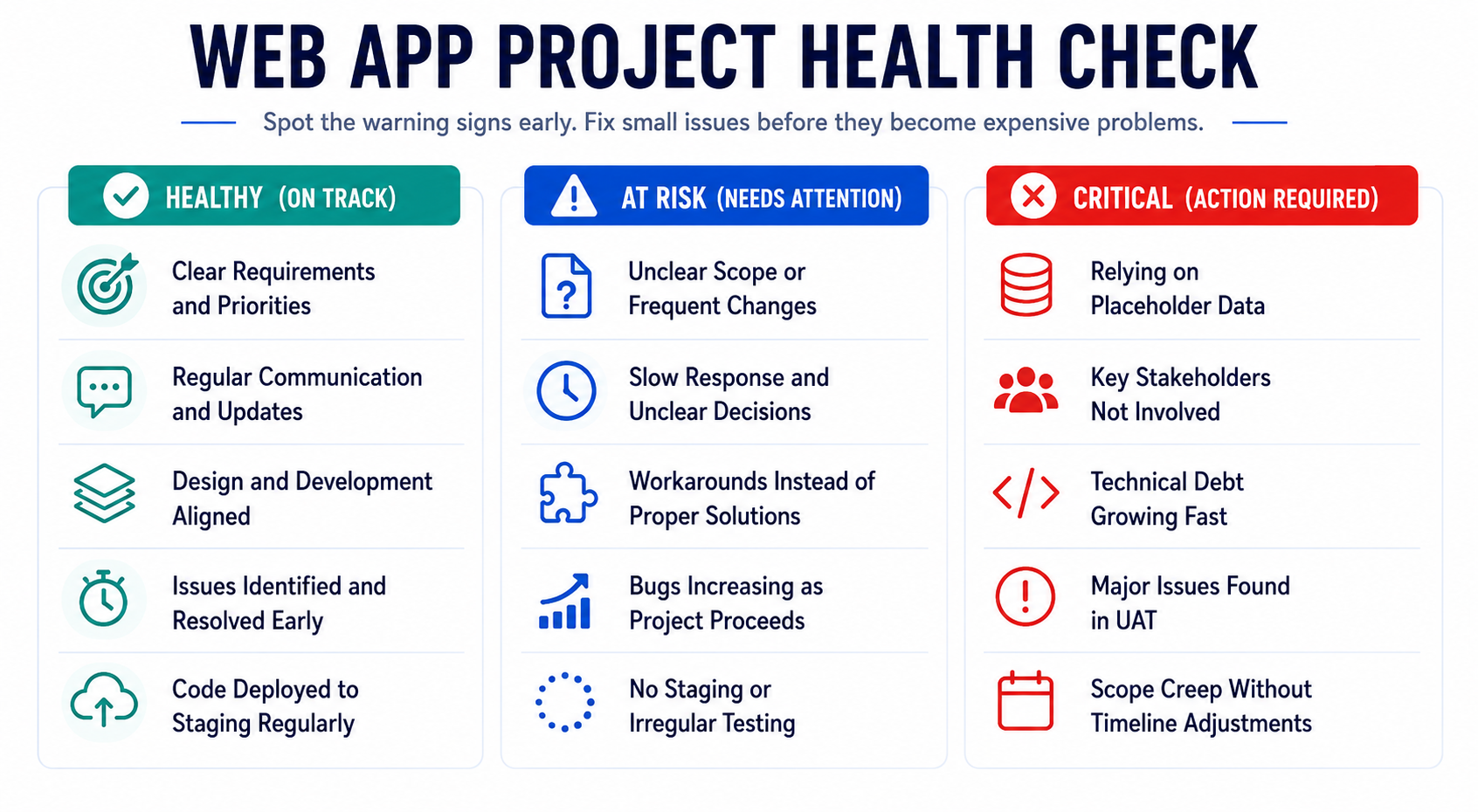 WEB APP PROJECT HEALTH CHECK

Spot the warning signs early. Fix small issues before they become expensive problems.

HEALTHY (ON TRACK)

Clear Requirements and Priorities

Regular Communication and Updates

Design and Development Aligned

Issues Identified and Resolved Early

Code Deployed to Staging Regularly

AT RISK (NEEDS ATTENTION)

Unclear Scope or Frequent Changes

Slow Response and Unclear Decisions

Workarounds Instead of Proper Solutions

Bugs Increasing as Project Proceeds

No Staging or Irregular Testing

CRITICAL (ACTION REQUIRED)

Relying on Placeholder Data

Key Stakeholders Not Involved

Technical Debt Growing Fast

Major Issues Found in UAT

Scope Creep Without Timeline Adjustments